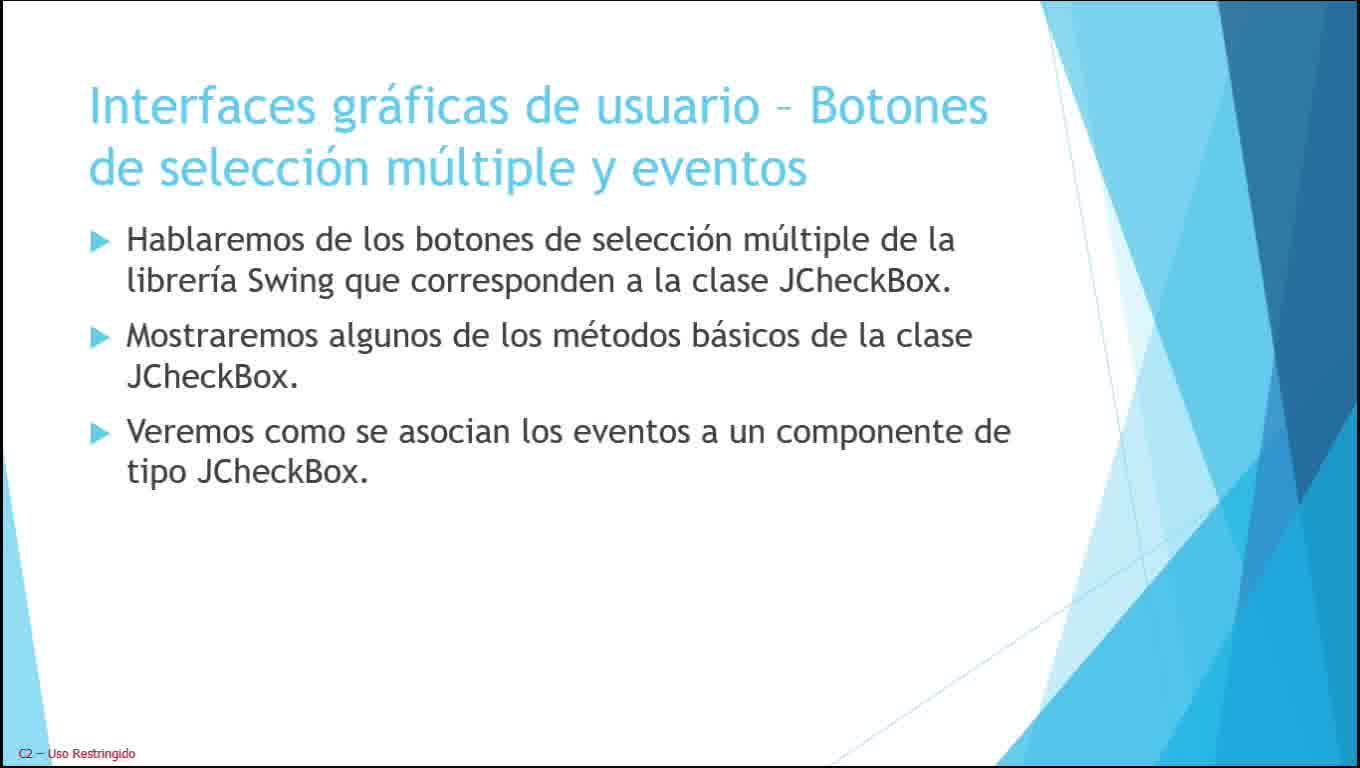 Interfaces gráficas de usuario – Botones de selección múltiple y eventos

Hablaremos de los botones de selección múltiple de la librería Swing que corresponden a la clase JCheckBox.

Mostraremos algunos de los métodos básicos de la clase JCheckBox.

Veremos como se asocian los eventos a un componente de tipo JCheckBox.

C2 – Uso Restringido